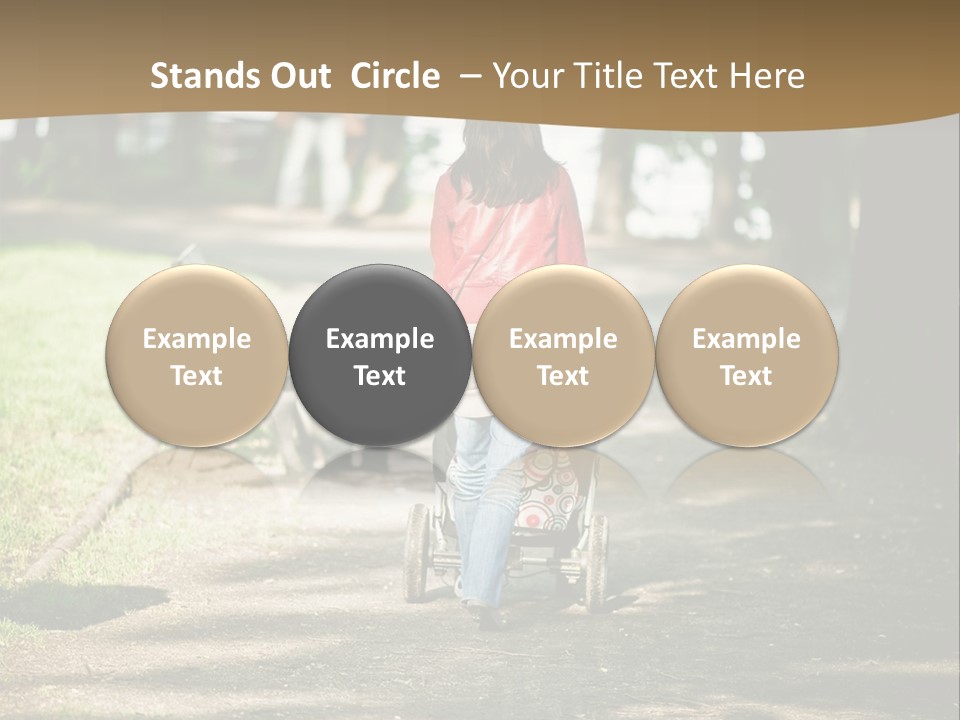 Stands Out Circle – Your Title Text Here

Example Text

Example Text

Example Text

Example Text